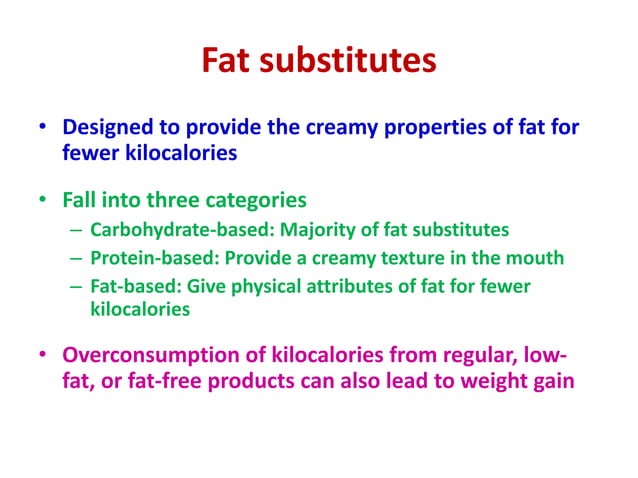 Fat substitutes

• Designed to provide the creamy properties of fat for fewer kilocalories

• Fall into three categories
– Carbohydrate-based: Majority of fat substitutes
– Protein-based: Provide a creamy texture in the mouth
– Fat-based: Give physical attributes of fat for fewer kilocalories

• Overconsumption of kilocalories from regular, low-fat, or fat-free products can also lead to weight gain